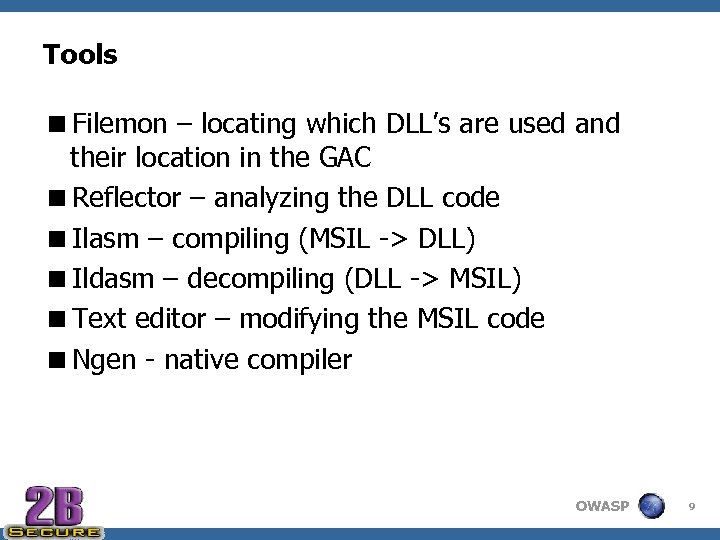 Tools

■ Filemon – locating which DLL's are used and their location in the GAC

■ Reflector – analyzing the DLL code

■ Ilasm – compiling (MSIL -> DLL)

■ Ildasm – decompiling (DLL -> MSIL)

■ Text editor – modifying the MSIL code

■ Ngen - native compiler

2B SECURE

OWASP

9